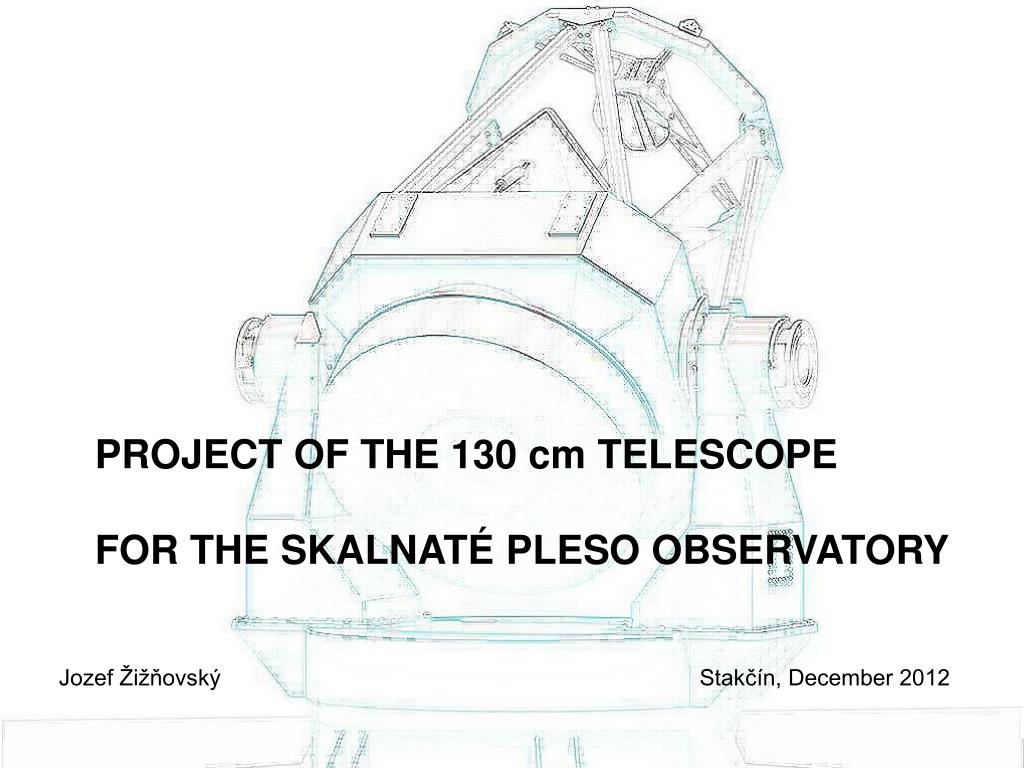 PROJECT OF THE 130 cm TELESCOPE

FOR THE SKALNATÉ PLESO OBSERVATORY

Jozef Žižňovský

Stakčín, December 2012